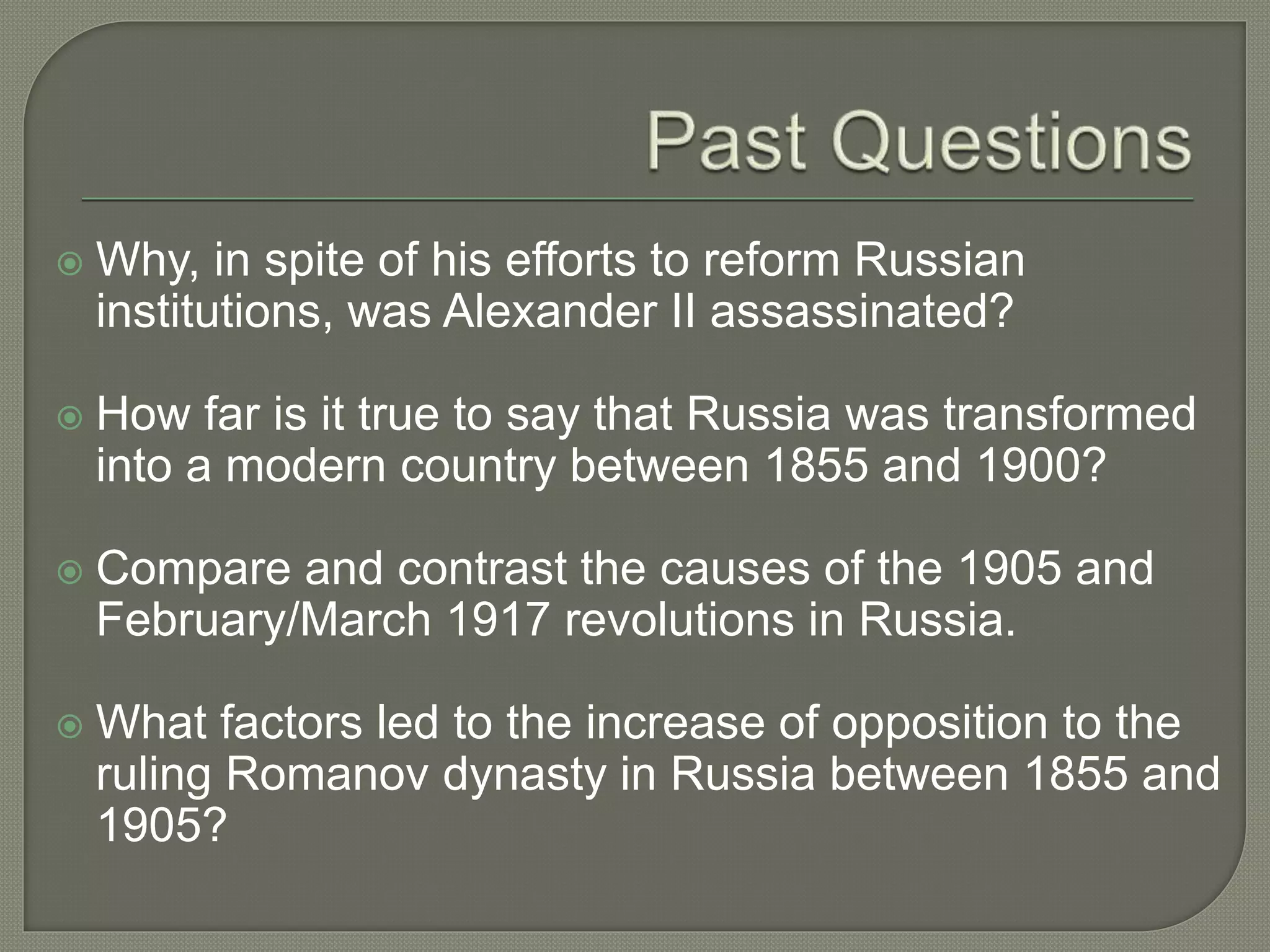 Past Questions

Why, in spite of his efforts to reform Russian institutions, was Alexander II assassinated?

How far is it true to say that Russia was transformed into a modern country between 1855 and 1900?

Compare and contrast the causes of the 1905 and February/March 1917 revolutions in Russia.

What factors led to the increase of opposition to the ruling Romanov dynasty in Russia between 1855 and 1905?